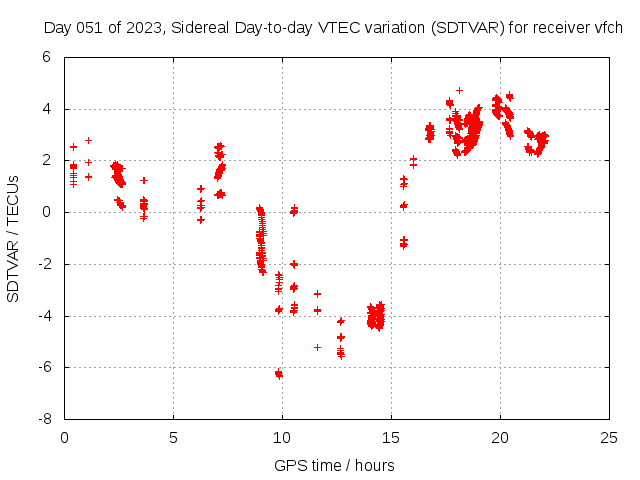 Day 051 of 2023, Sidereal Day-to-day VTEC variation (SDTVAR) for receiver vfch

SDTVAR / TECUs

6
4
2
0
-2
-4
-6
-8

0
5
10
15
20
25

GPS time / hours